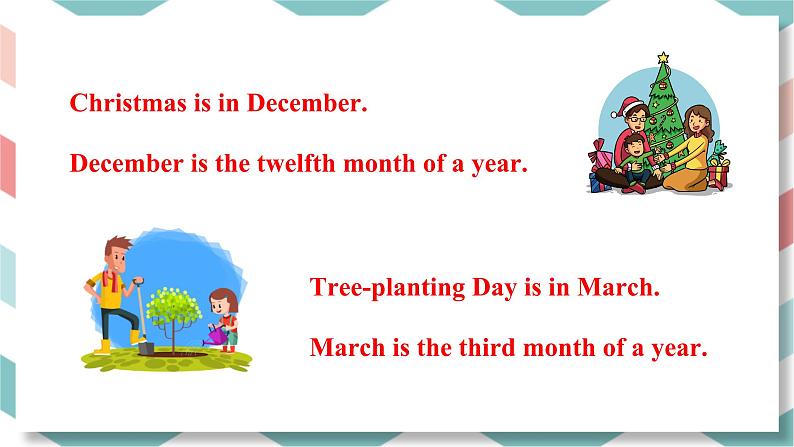 Christmas is in December.

December is the twelfth month of a year.

Tree-planting Day is in March.

March is the third month of a year.